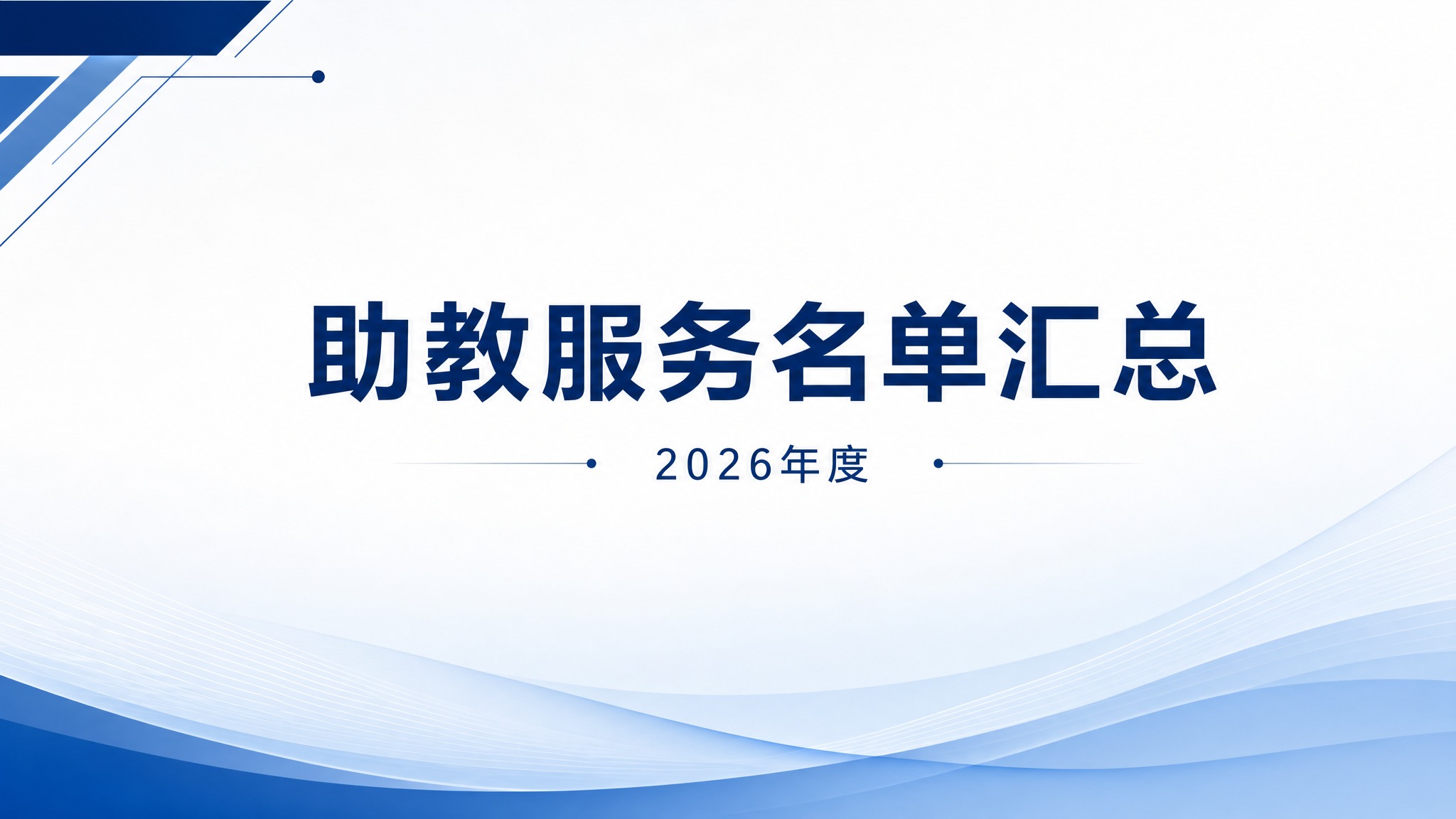 助教服务名单汇总

2026年度